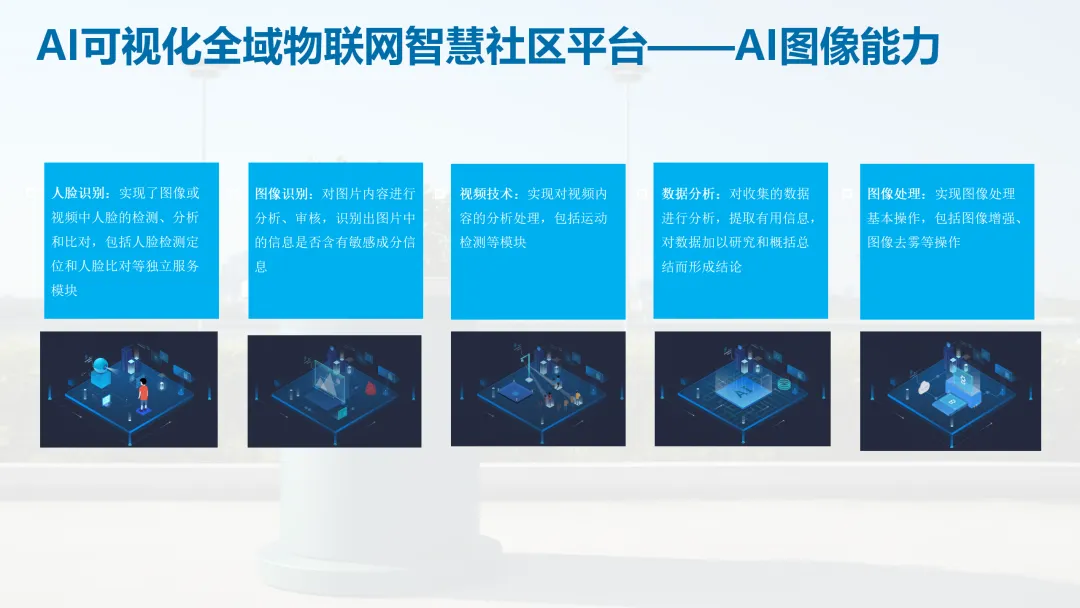 AI可视化全域物联网智慧社区平台——AI图像能力

人脸识别：实现了图像或视频中人脸的检测、分析和比对，包括人脸检测定位和人脸比对等独立服务模块

图像识别：对图片内容进行分析、审核，识别出图片中的信息是否含有敏感成分信息

视频技术：实现对视频内容的分析处理，包括运动检测等模块

数据分析：对收集的数据进行分析，提取有用信息，对数据加以研究和概括总结而形成结论

图像处理：实现图像处理基本操作，包括图像增强、图像去雾等操作